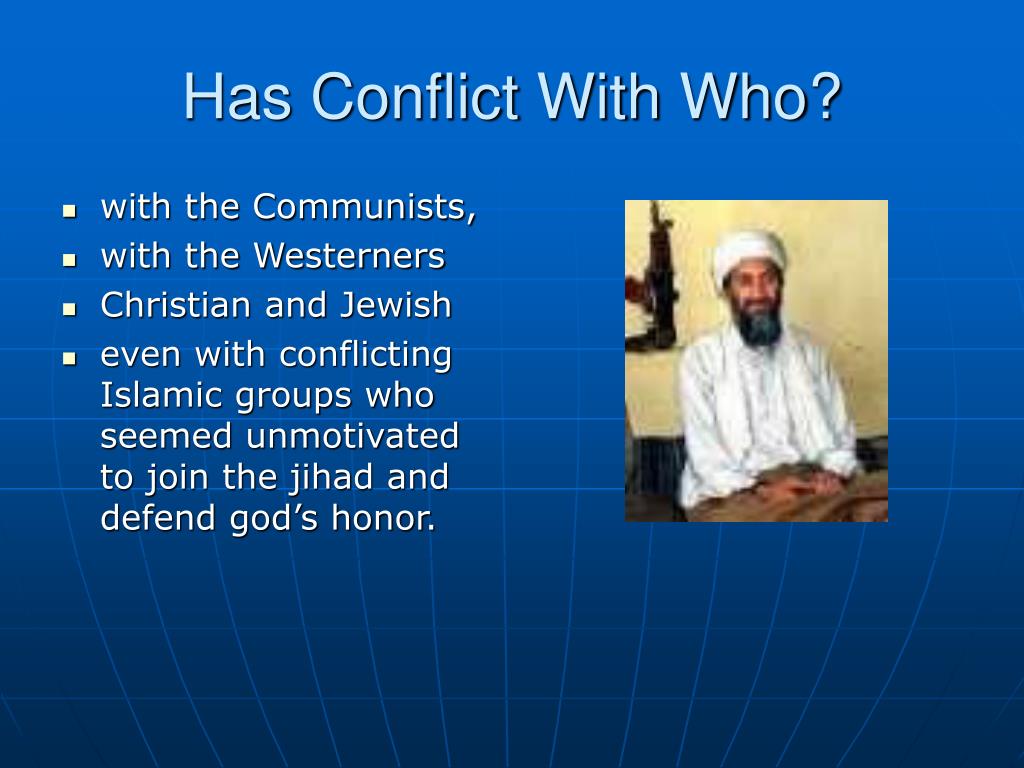 Has Conflict With Who?

- with the Communists,
- with the Westerners
- Christian and Jewish
- even with conflicting Islamic groups who seemed unmotivated to join the jihad and defend god’s honor.